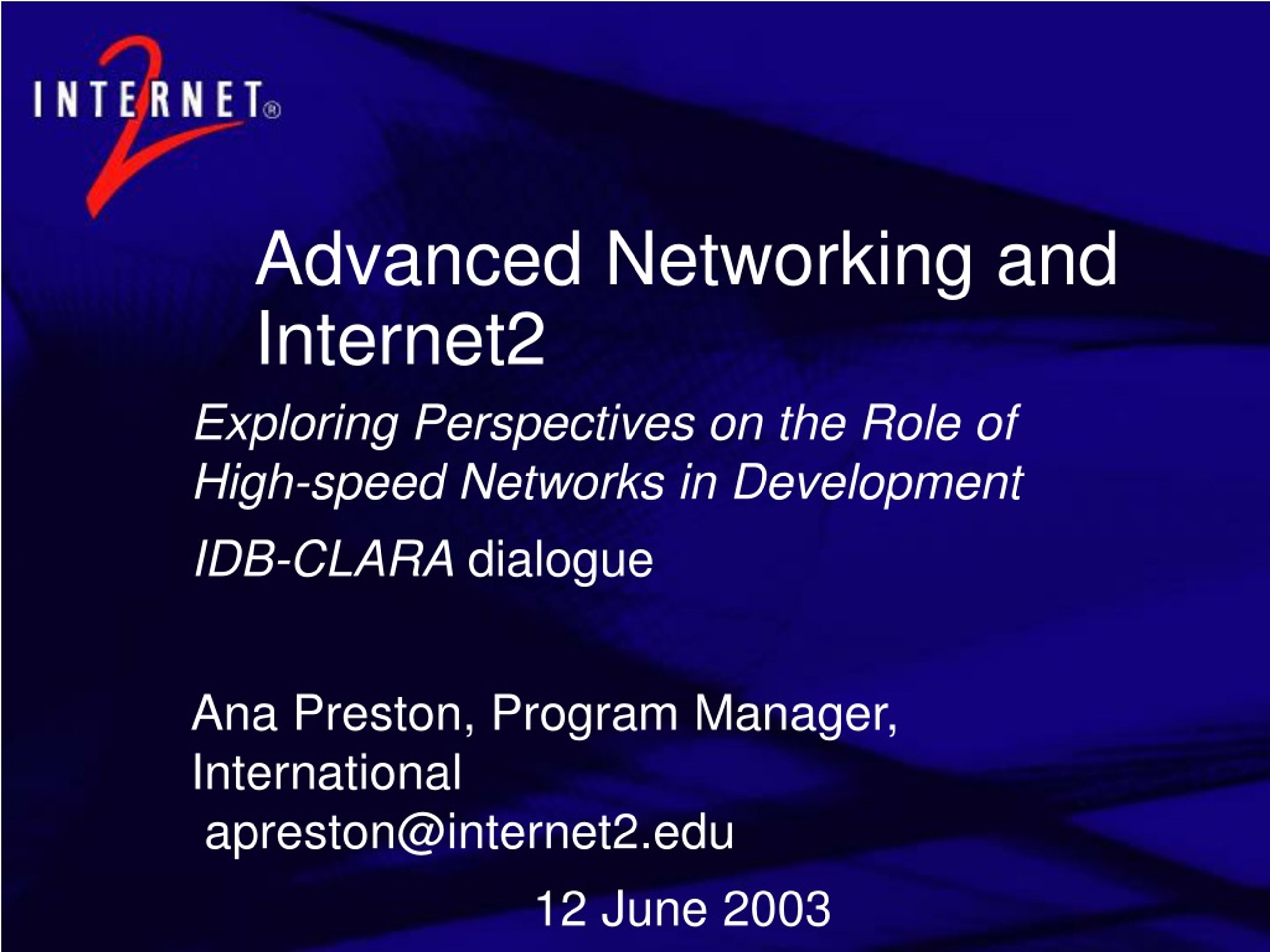 INTERNET® 2

Advanced Networking and Internet2

Exploring Perspectives on the Role of High-speed Networks in Development

IDB-CLARA dialogue

Ana Preston, Program Manager, International
apreston@internet2.edu

12 June 2003